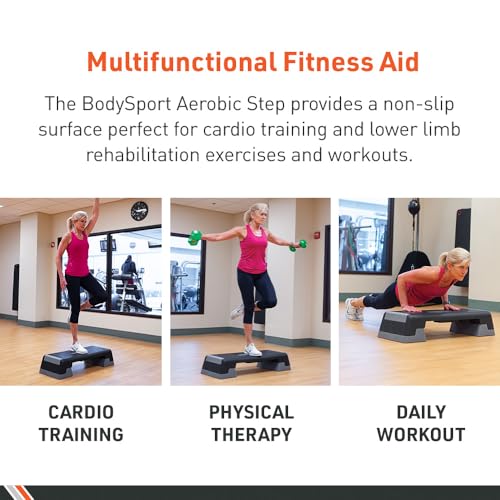 Multifunctional Fitness Aid

The BodySport Aerobic Step provides a non-slip surface perfect for cardio training and lower limb rehabilitation exercises and workouts.

CARDIO TRAINING

PHYSICAL THERAPY

DAILY WORKOUT